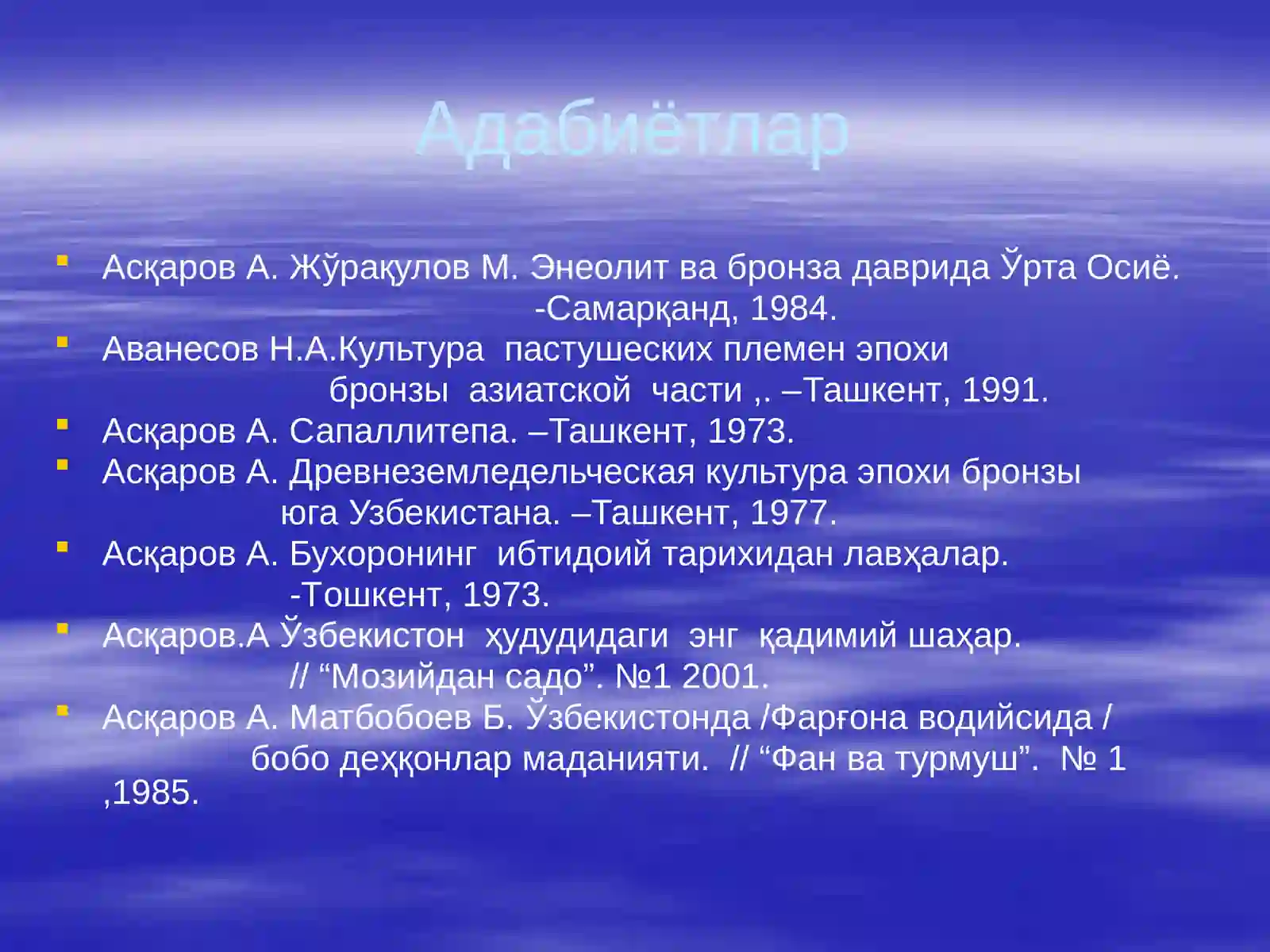 Адабиётлар

- Асқаров А. Жўрақулов М. Энеолит ва бронза даврида Ўрта Осиё. -Самарқанд, 1984.
- Аванесов Н.А.Культура пастушеских племен эпохи бронзы азиатской части ,. –Ташкент, 1991.
- Асқаров А. Сапаллитепа. –Ташкент, 1973.
- Асқаров А. Древнеземледельческая культура эпохи бронзы юга Узбекистана. –Ташкент, 1977.
- Асқаров А. Бухоронинг ибтидоий тарихидан лавҳалар. -Тошкент, 1973.
- Асқаров.А Ўзбекистон ҳудудидаги энг қадимий шаҳар. // “Мозийдан садо”. №1 2001.
- Асқаров А. Матбобоев Б. Ўзбекистонда /Фарғона водийсида / бобо деҳқонлар маданияти. // “Фан ва турмуш”. № 1 ,1985.